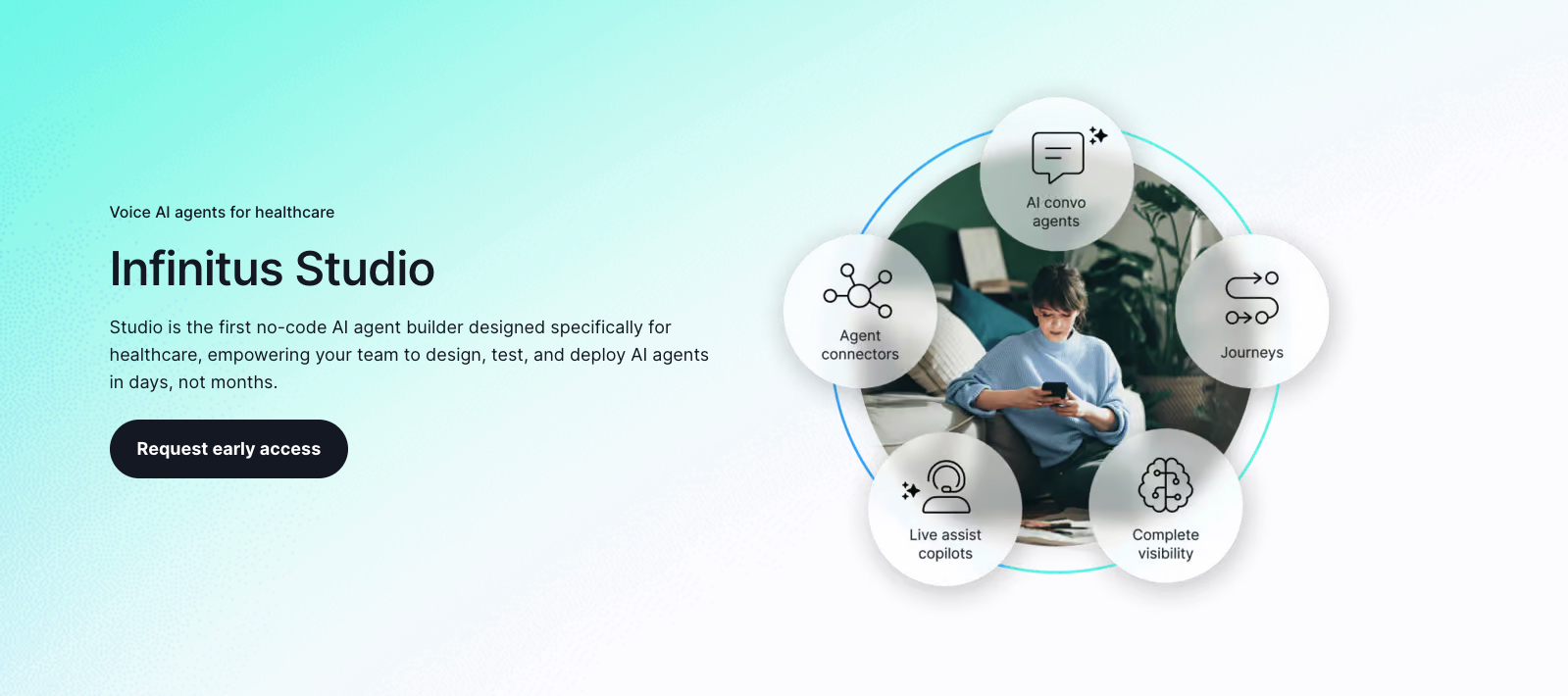 Voice AI agents for healthcare

Infinitus Studio

Studio is the first no-code AI agent builder designed specifically for healthcare, empowering your team to design, test, and deploy AI agents in days, not months.

Request early access

AI convo agents

Agent connectors

Journeys

Live assist copilots

Complete visibility